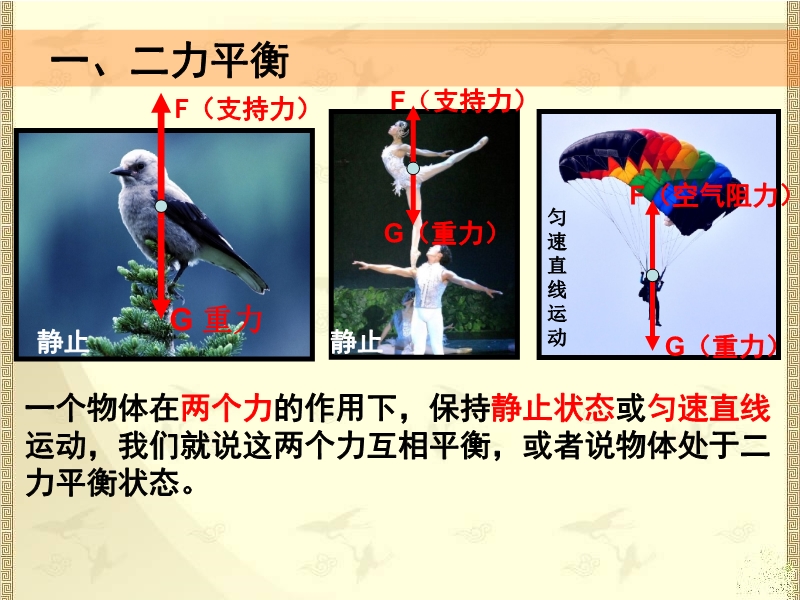 一、二力平衡

F（支持力）

G 重力

静止

F（支持力）

G（重力）

静止

匀速直线运动

F（空气阻力）

G（重力）

一个物体在两个力的作用下，保持静止状态或匀速直线运动，我们就说这两个力互相平衡，或者说物体处于二力平衡状态。